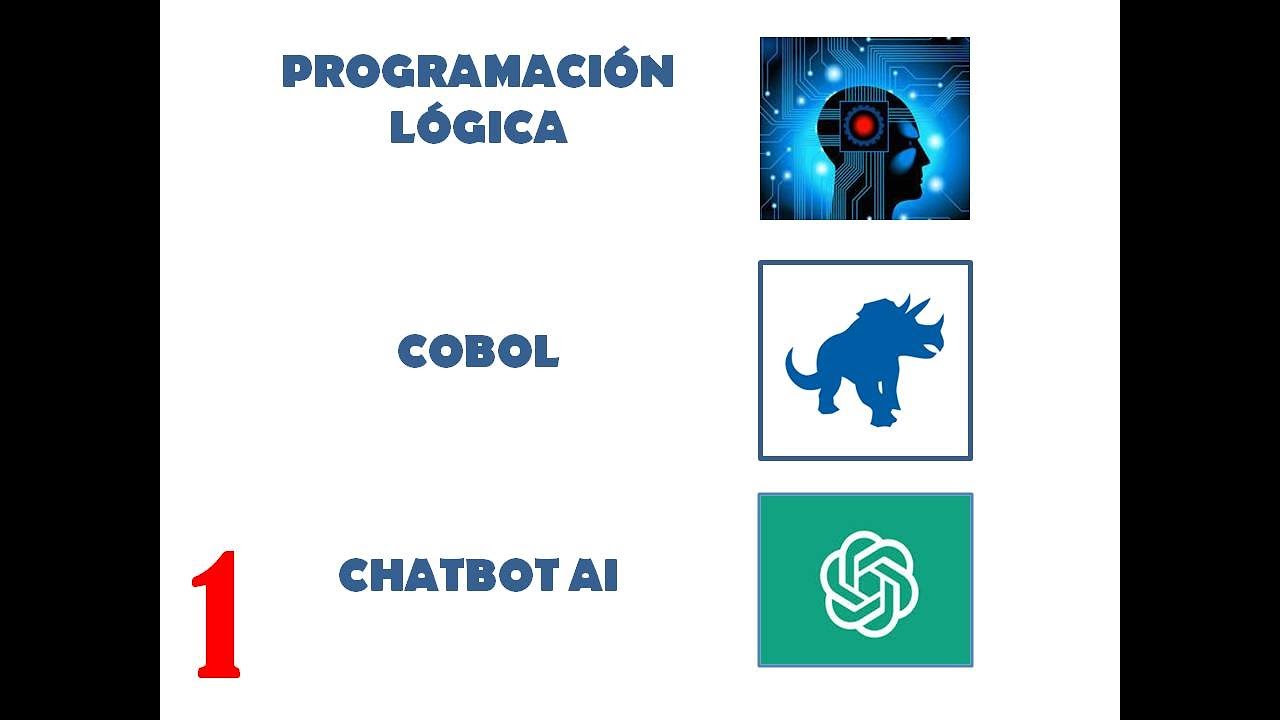 PROGRAMACIÓN LÓGICA

COBOL

1

CHATBOT AI